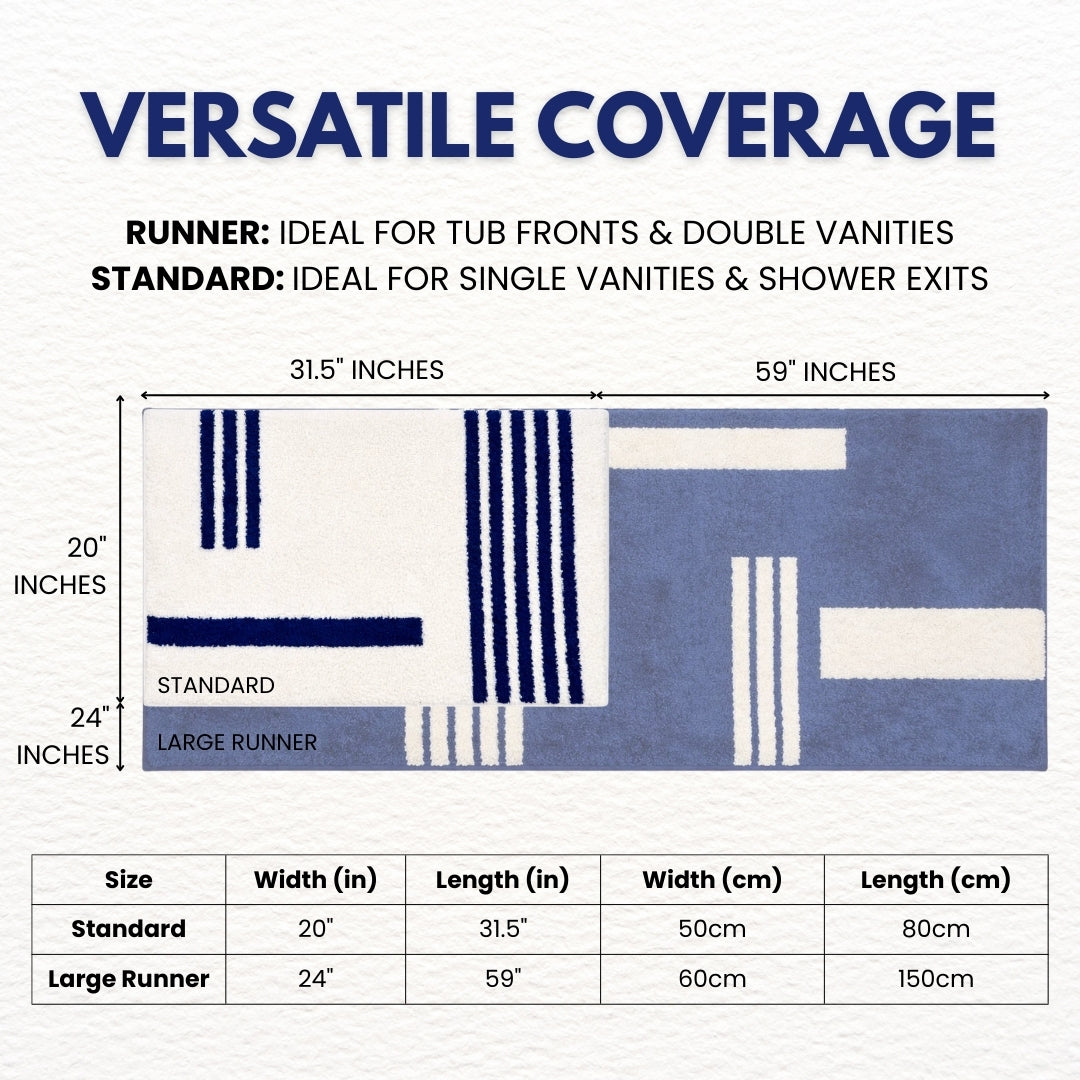 VERSATILE COVERAGE

RUNNER: IDEAL FOR TUB FRONTS & DOUBLE VANITIES
STANDARD: IDEAL FOR SINGLE VANITIES & SHOWER EXITS

31.5" INCHES

59" INCHES

20" INCHES

24" INCHES

STANDARD

LARGE RUNNER

| Size | Width (in) | Length (in) | Width (cm) | Length (cm) |
|---|---|---|---|---|
| Standard | 20" | 31.5" | 50cm | 80cm |
| Large Runner | 24" | 59" | 60cm | 150cm |